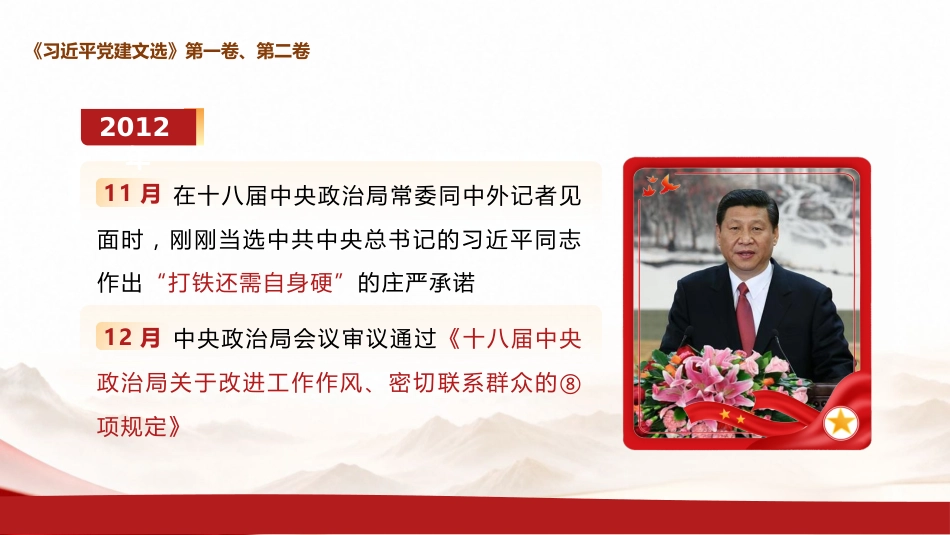 《习近平党建文选》第一卷、第二卷

2012

11月 在十八届中央政治局常委同中外记者见面时，刚刚当选中共中央总书记的习近平同志作出“打铁还需自身硬”的庄严承诺

12月 中央政治局会议审议通过《十八届中央政治局关于改进工作作风、密切联系群众的⑧项规定》